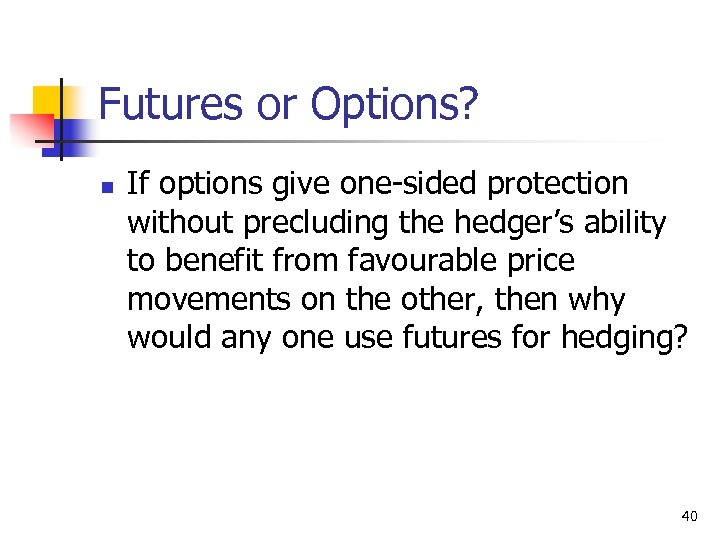 Futures or Options?

- If options give one-sided protection without precluding the hedger’s ability to benefit from favourable price movements on the other, then why would any one use futures for hedging?

40